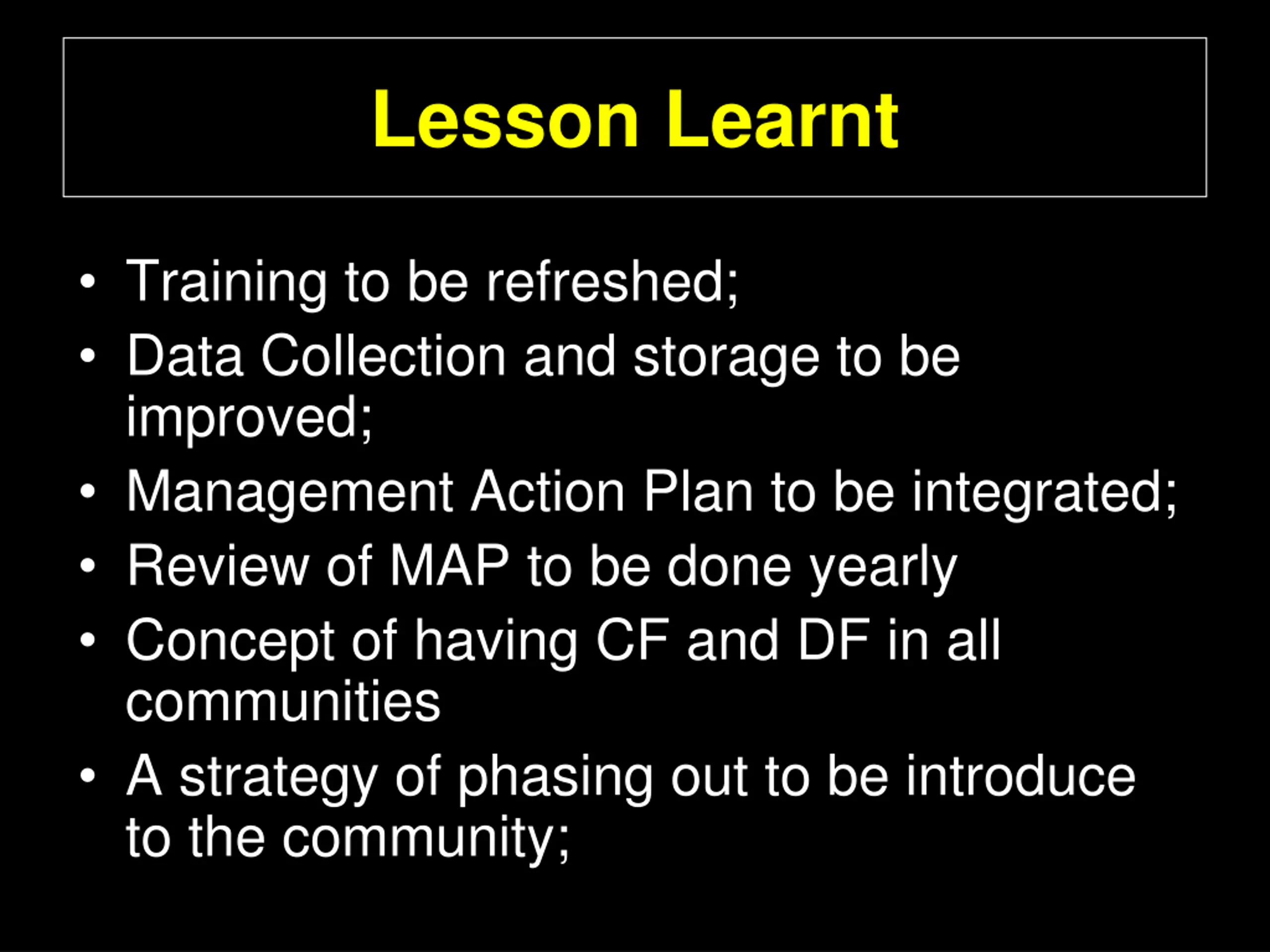 Lesson Learnt

• Training to be refreshed;
• Data Collection and storage to be improved;
• Management Action Plan to be integrated;
• Review of MAP to be done yearly
• Concept of having CF and DF in all communities
• A strategy of phasing out to be introduce to the community;